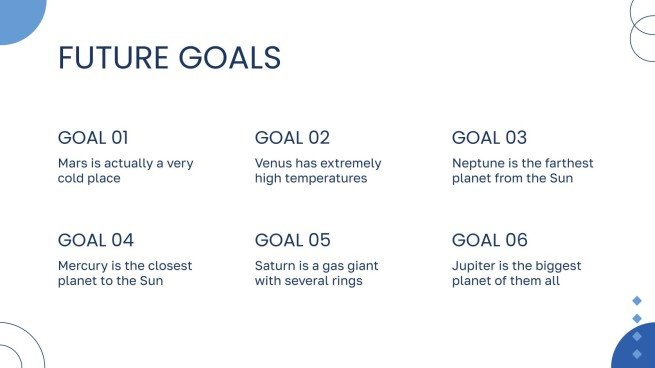 FUTURE GOALS

GOAL 01
Mars is actually a very cold place

GOAL 02
Venus has extremely high temperatures

GOAL 03
Neptune is the farthest planet from the Sun

GOAL 04
Mercury is the closest planet to the Sun

GOAL 05
Saturn is a gas giant with several rings

GOAL 06
Jupiter is the biggest planet of them all